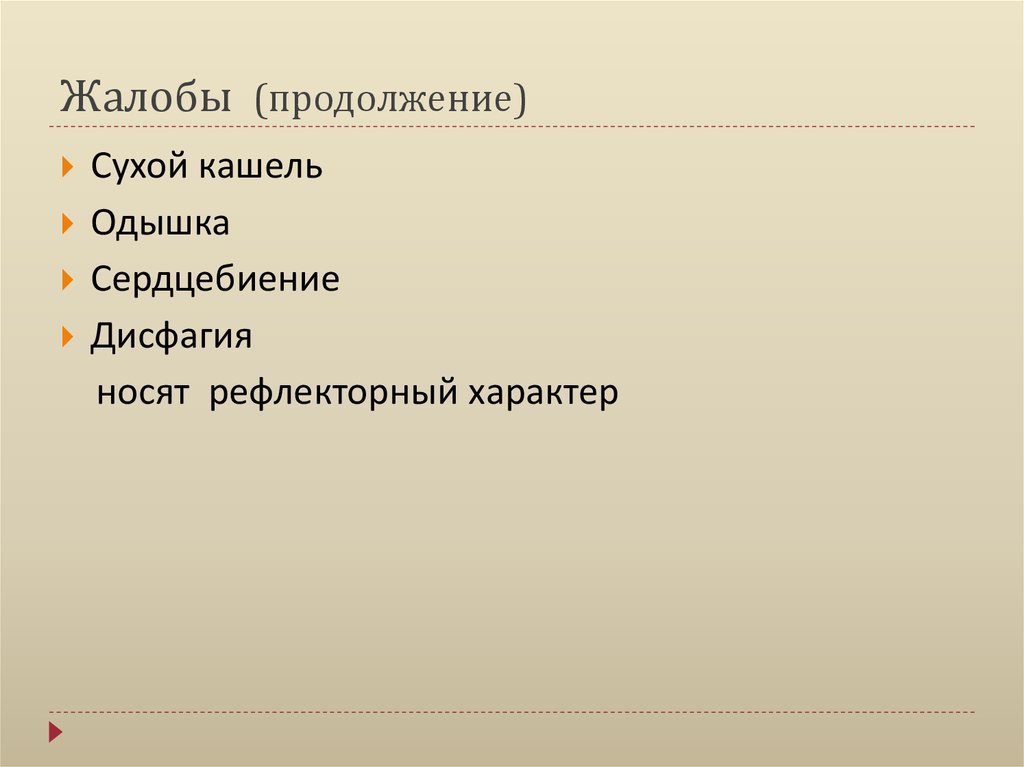 Жалобы (продолжение)

Сухой кашель
Одышка
Сердцебиение
Дисфагия
носят рефлекторный характер